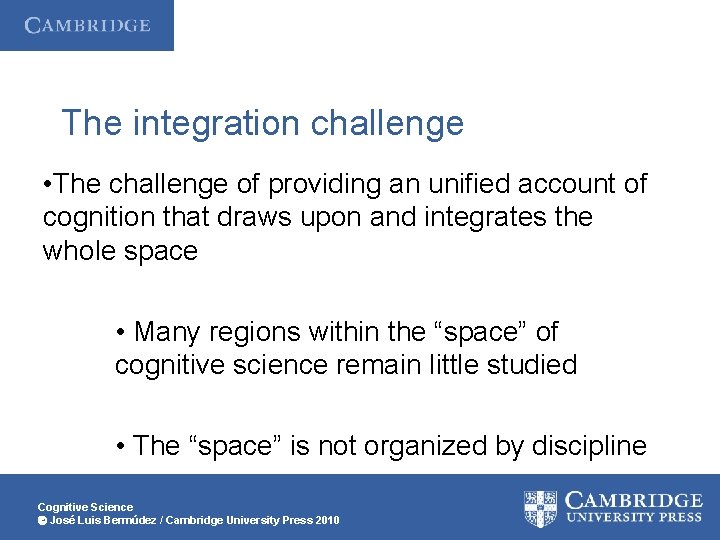 CAMBRIDGE

The integration challenge

•The challenge of providing an unified account of cognition that draws upon and integrates the whole space

• Many regions within the “space” of cognitive science remain little studied

• The “space” is not organized by discipline

Cognitive Science
© José Luis Bermúdez / Cambridge University Press 2010

CAMBRIDGE
UNIVERSITY PRESS